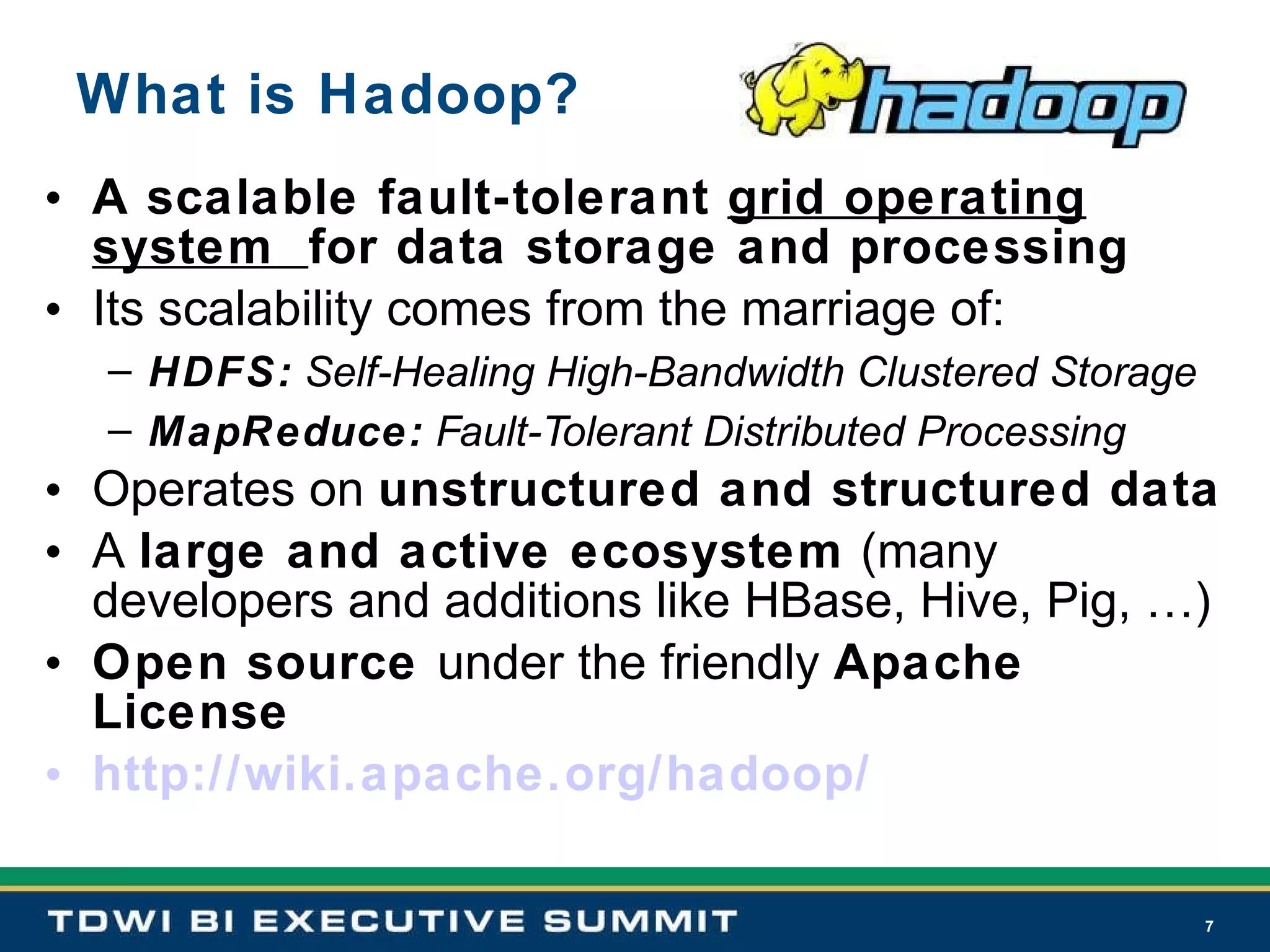 What is Hadoop?

hadoop

• A scalable fault-tolerant grid operating system for data storage and processing
• Its scalability comes from the marriage of:
– HDFS: Self-Healing High-Bandwidth Clustered Storage
– MapReduce: Fault-Tolerant Distributed Processing
• Operates on unstructured and structured data
• A large and active ecosystem (many developers and additions like HBase, Hive, Pig, …)
• Open source under the friendly Apache License
• http://wiki.apache.org/hadoop/

TDWI BI EXECUTIVE SUMMIT

7